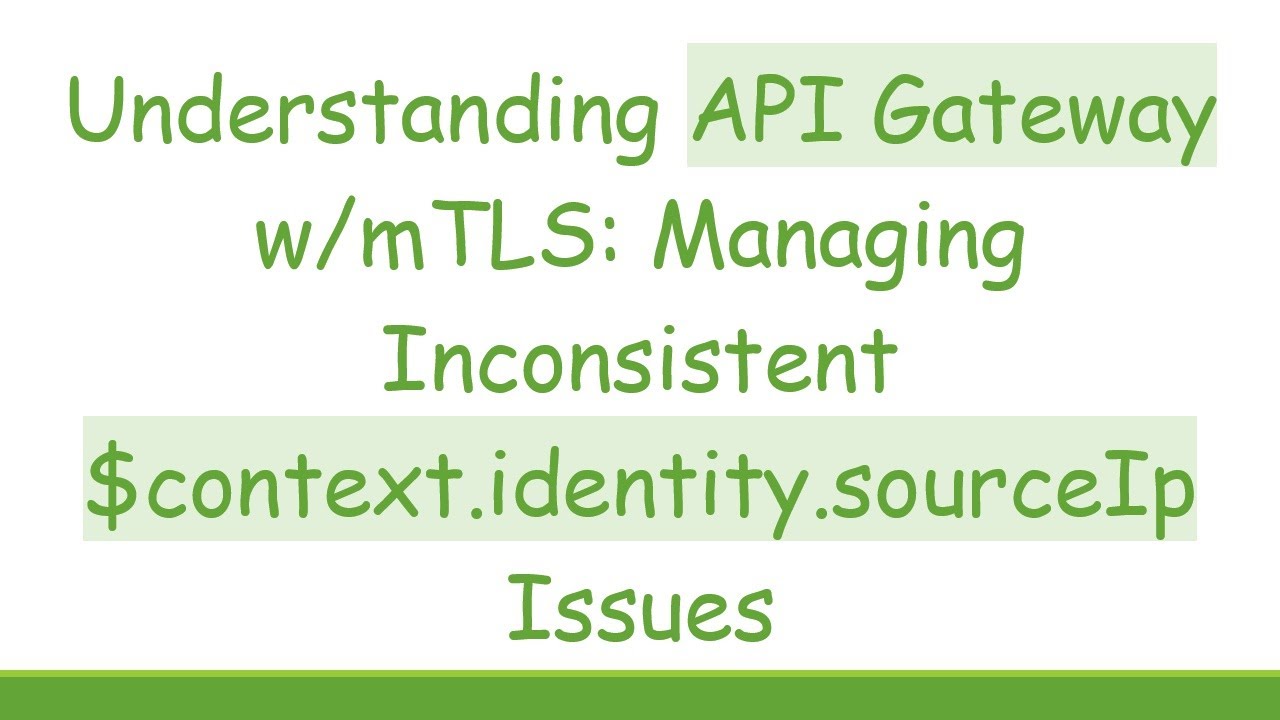 Understanding API Gateway w/mTLS: Managing Inconsistent \$context.identity.sourceIp Issues